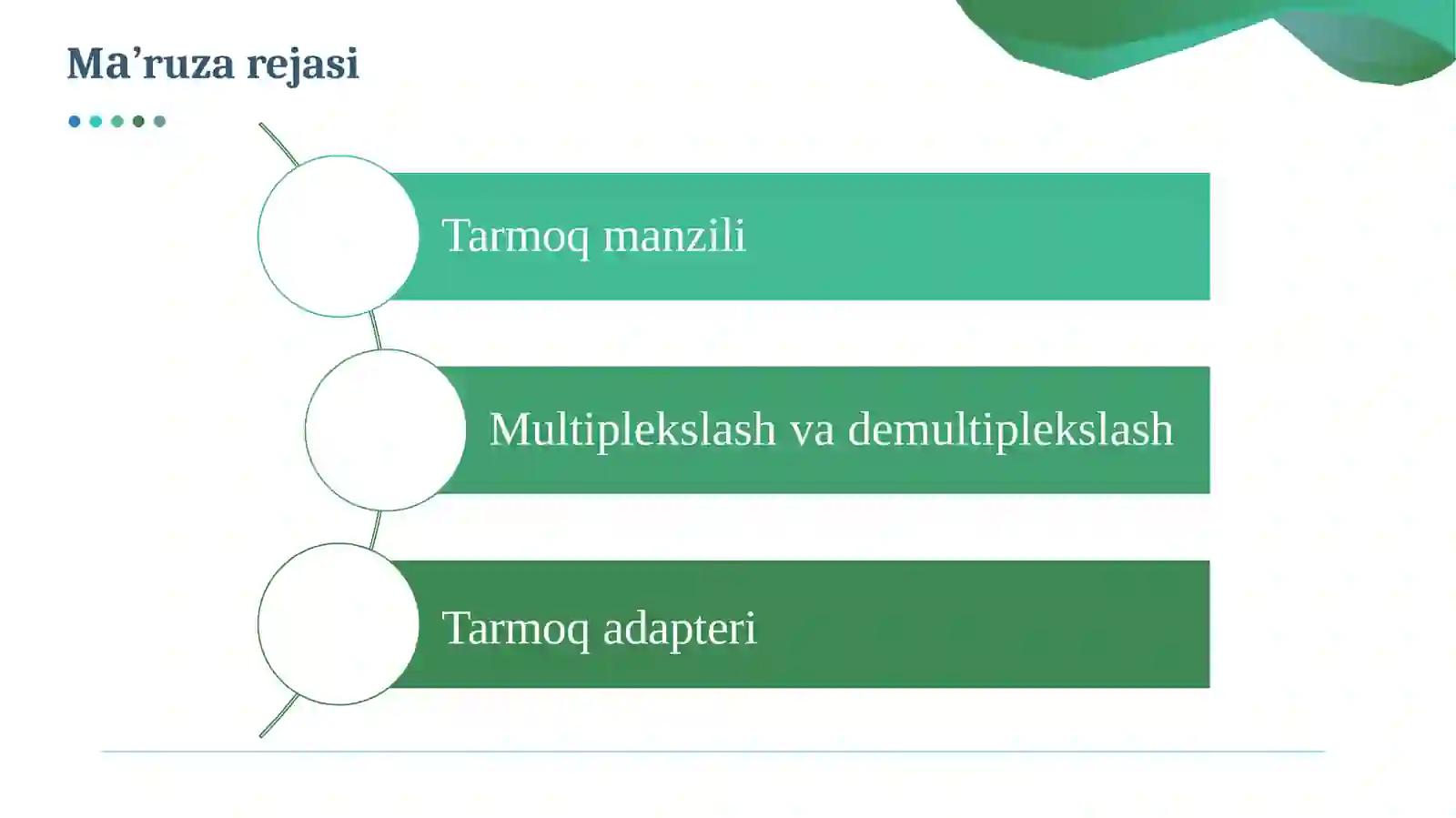 Ma’ruza rejasi

Tarmoq manzili

Multiplekslash va demultiplekslash

Tarmoq adapteri